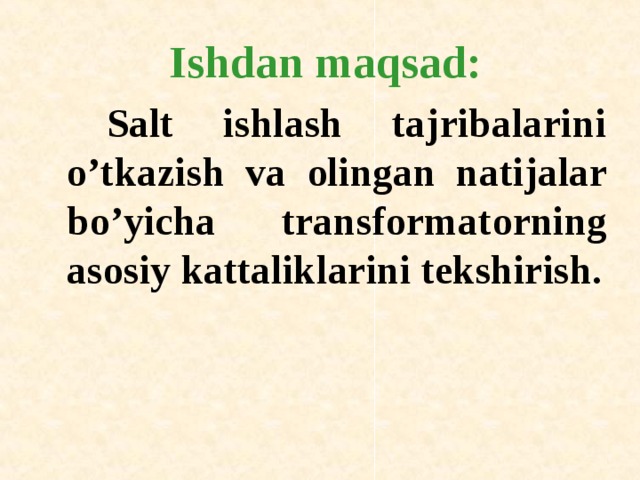 Ishdan maqsad:

Salt ishlash tajribalarini o’tkazish va olingan natijalar bo’yicha transformatorning asosiy kattaliklarini tekshirish.